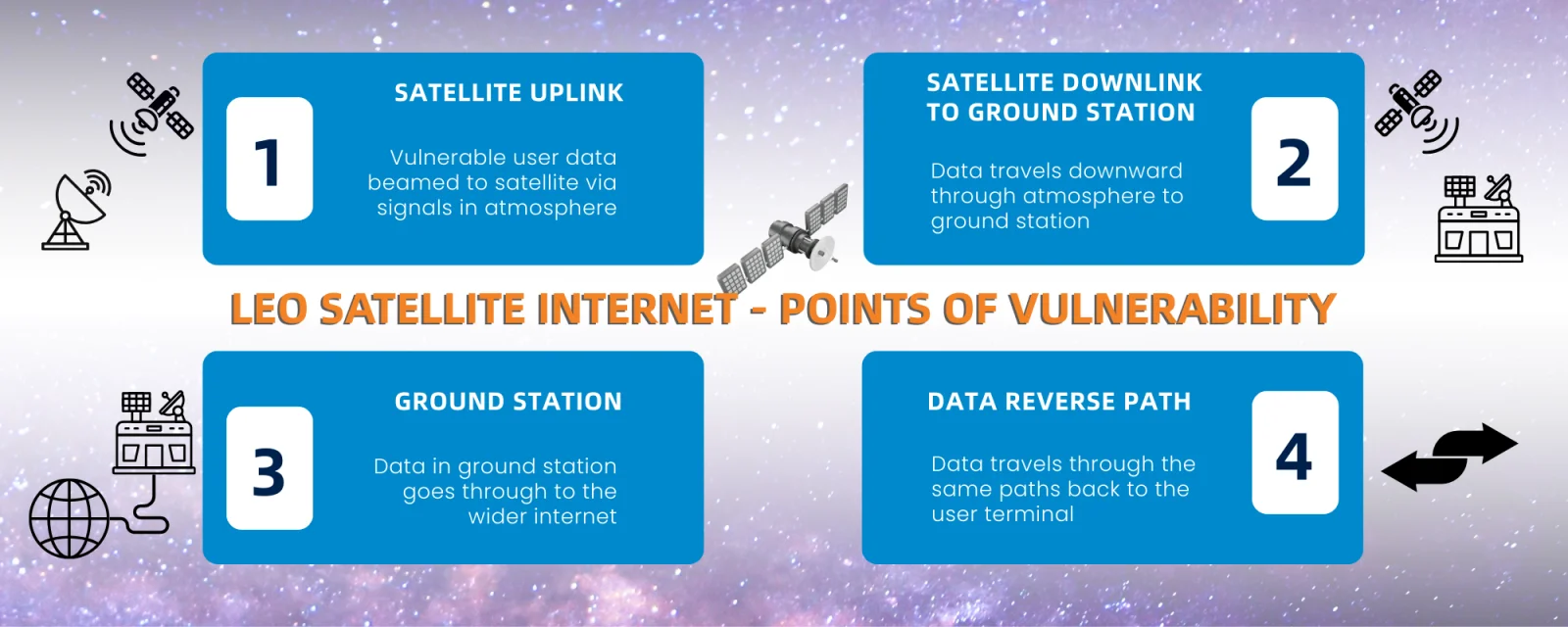 1

SATELLITE UPLINK

Vulnerable user data beamed to satellite via signals in atmosphere

SATELLITE DOWNLINK TO GROUND STATION

Data travels downward through atmosphere to ground station

2

LEO SATELLITE INTERNET - POINTS OF VULNERABILITY

3

GROUND STATION

Data in ground station goes through to the wider internet

DATA REVERSE PATH

Data travels through the same paths back to the user terminal

4